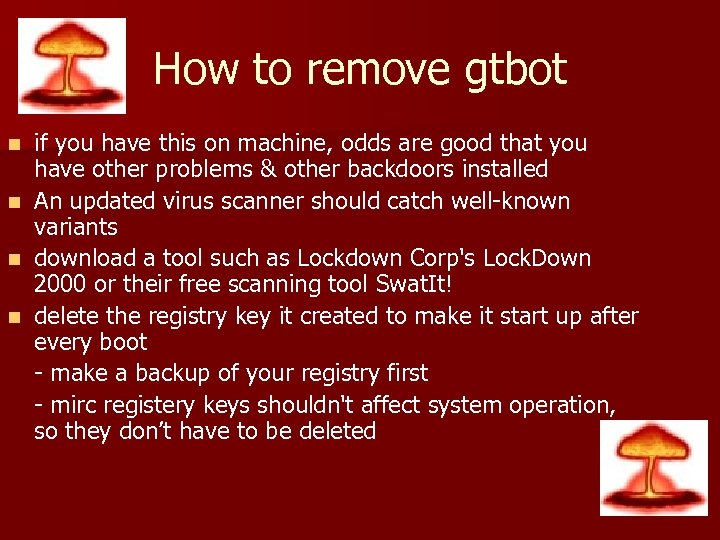 How to remove gtbot

- if you have this on machine, odds are good that you have other problems & other backdoors installed
- An updated virus scanner should catch well-known variants
- download a tool such as Lockdown Corp's LockDown 2000 or their free scanning tool SwatIt!
- delete the registry key it created to make it start up after every boot

- make a backup of your registry first

- mirc registery keys shouldn't affect system operation, so they don't have to be deleted